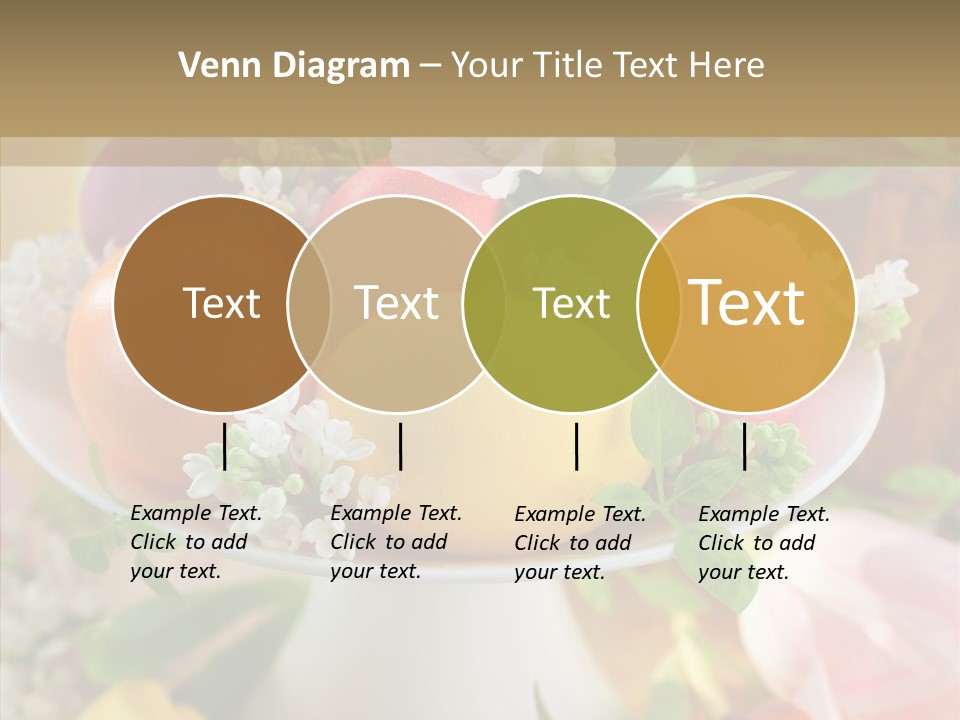 Venn Diagram – Your Title Text Here

Text

Text

Text

Text

Example Text. Click to add your text.

Example Text. Click to add your text.

Example Text. Click to add your text.

Example Text. Click to add your text.